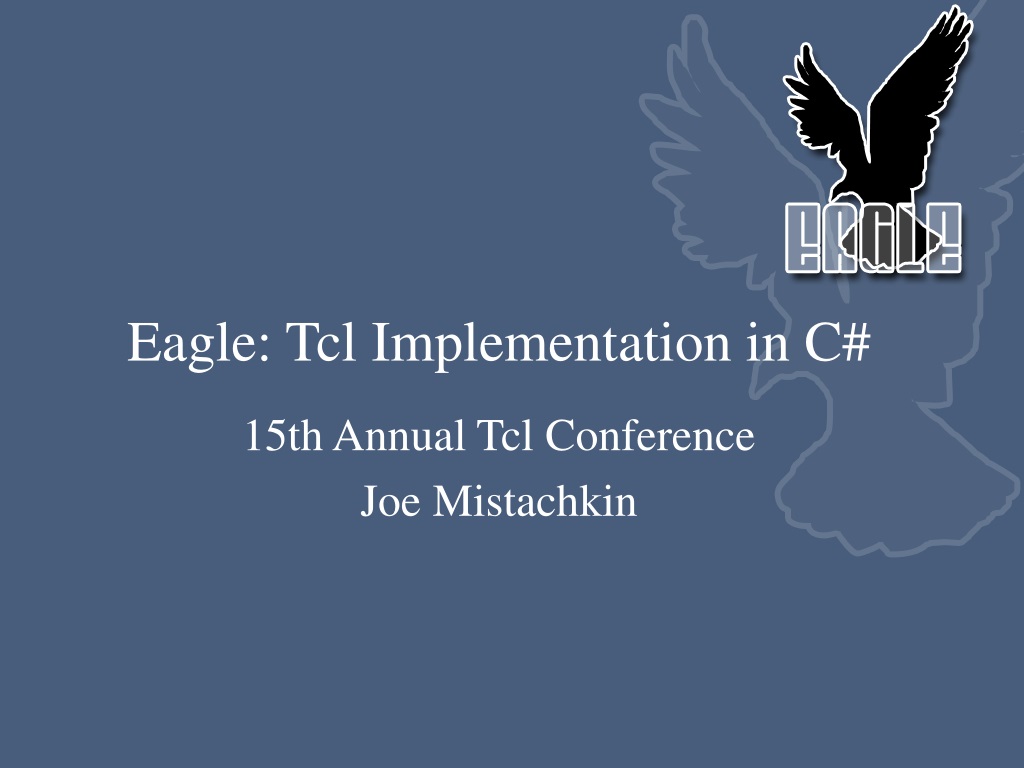 EAGLE

Eagle: Tcl Implementation in C#

15th Annual Tcl Conference

Joe Mistachkin